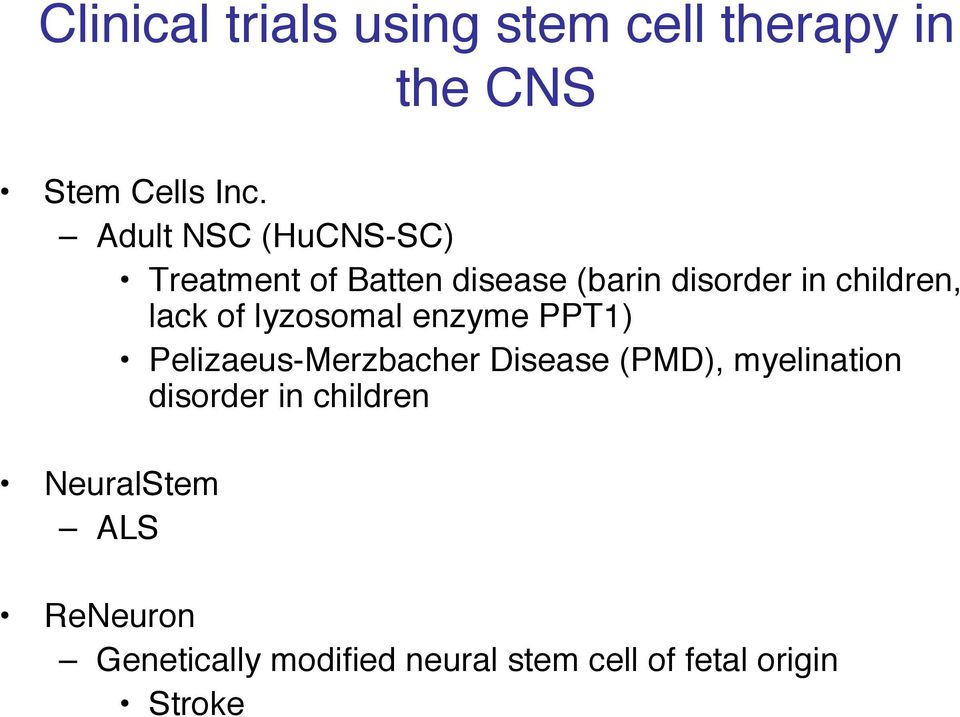 Clinical trials using stem cell therapy in the CNS

• Stem Cells Inc.
– Adult NSC (HuCNS-SC)
• Treatment of Batten disease (barin disorder in children, lack of lyzosomal enzyme PPT1)
• Pelizaeus-Merzbacher Disease (PMD), myelination disorder in children

• NeuralStem
– ALS

• ReNeuron
– Genetically modified neural stem cell of fetal origin
• Stroke